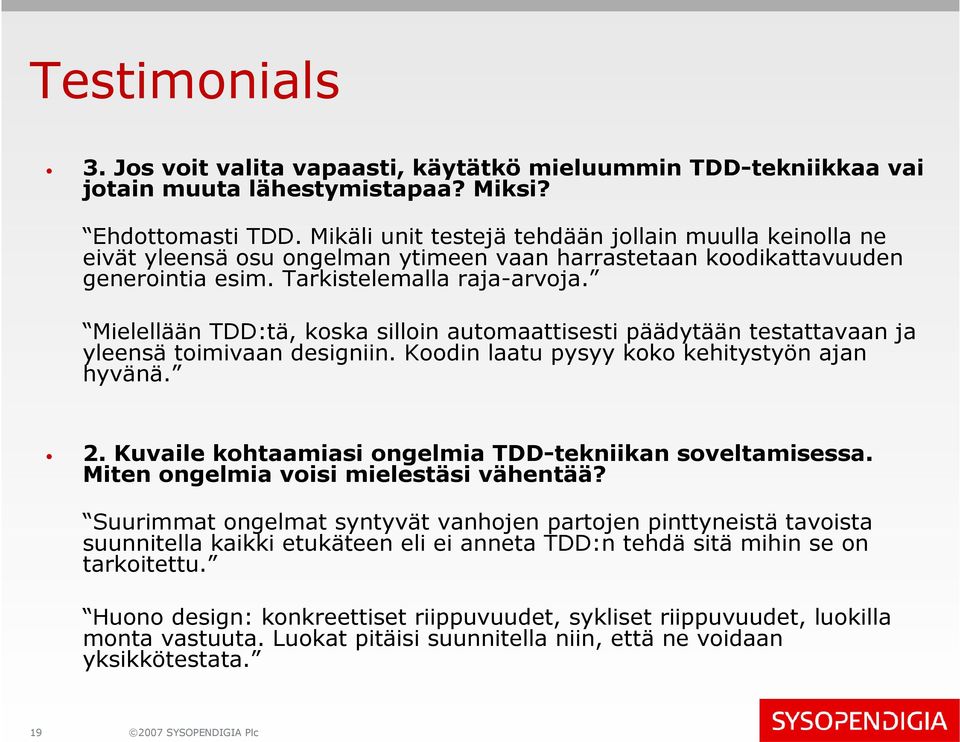 Testimonials

• 3. Jos voit valita vapaasti, käytätkö mieluummin TDD-tekniikkaa vai jotain muuta lähestymistapaa? Miksi?

"Ehdottomasti TDD. Mikäli unit testejä tehdään jollain muulla keinolla ne eivät yleensä osu ongelman ytimeen vaan harrastetaan koodikattavuuden generointia esim. Tarkistelemalla raja-arvoja."

"Mielellään TDD:tä, koska silloin automaattisesti päädytään testattavaan ja yleensä toimivaan designiin. Koodin laatu pysyy koko kehitystyön ajan hyvänä."

• 2. Kuvaile kohtaamiasi ongelmia TDD-tekniikan soveltamisessa. Miten ongelmia voisi mielestäsi vähentää?

"Suurimmat ongelmat syntyvät vanhojen partojen pinttyneistä tavoista suunnitella kaikki etukäteen eli ei anneta TDD:n tehdä sitä mihin se on tarkoitettu."

"Huono design: konkreettiset riippuvuudet, sykliset riippuvuudet, luokilla monta vastuuta. Luokat pitäisi suunnitella niin, että ne voidaan yksikkötestata."

19 ©2007 SYSOPENDIGIA Plc

SYSOPENDIGIA